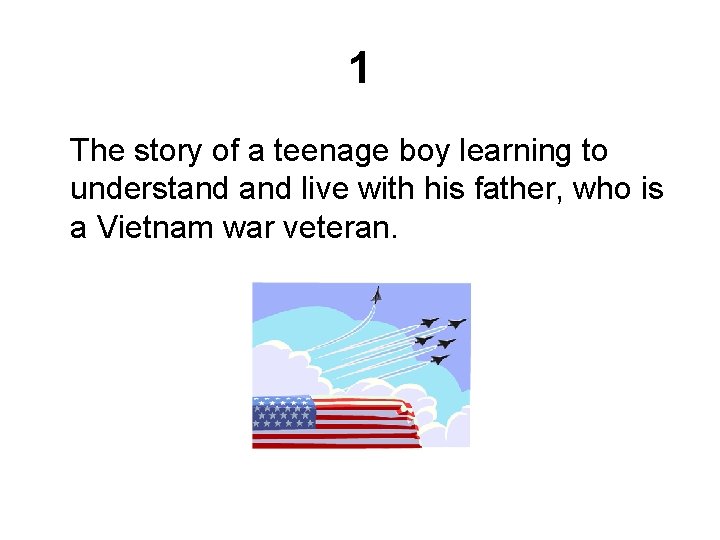 1

The story of a teenage boy learning to understand and live with his father, who is a Vietnam war veteran.